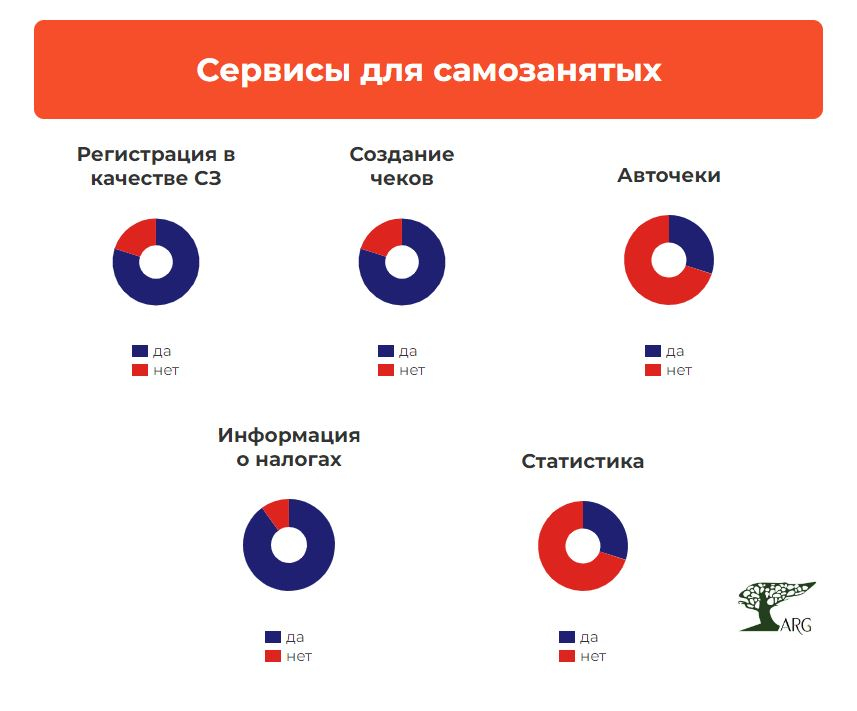 Сервисы для самозанятых

Регистрация в качестве СЗ

да
нет

Создание чеков

да
нет

Авточеки

да
нет

Информация о налогах

да
нет

Статистика

да
нет

ARG